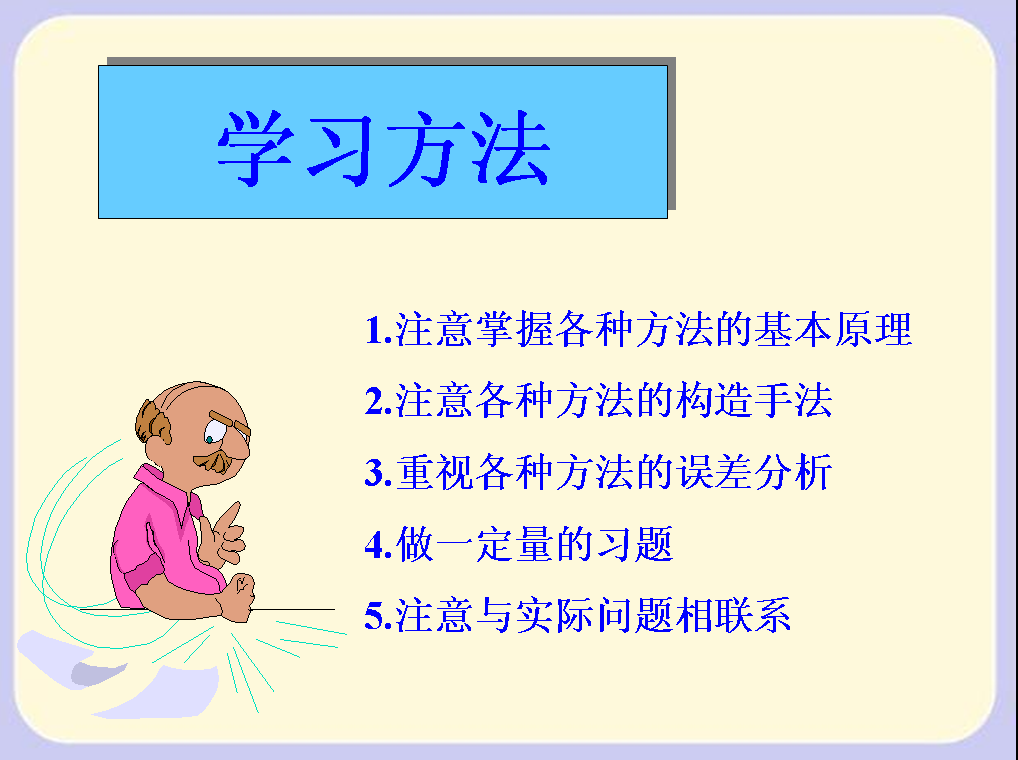 学习方法

1.注意掌握各种方法的基本原理

2.注意各种方法的构造手法

3.重视各种方法的误差分析

4.做一定量的习题

5.注意与实际问题相联系